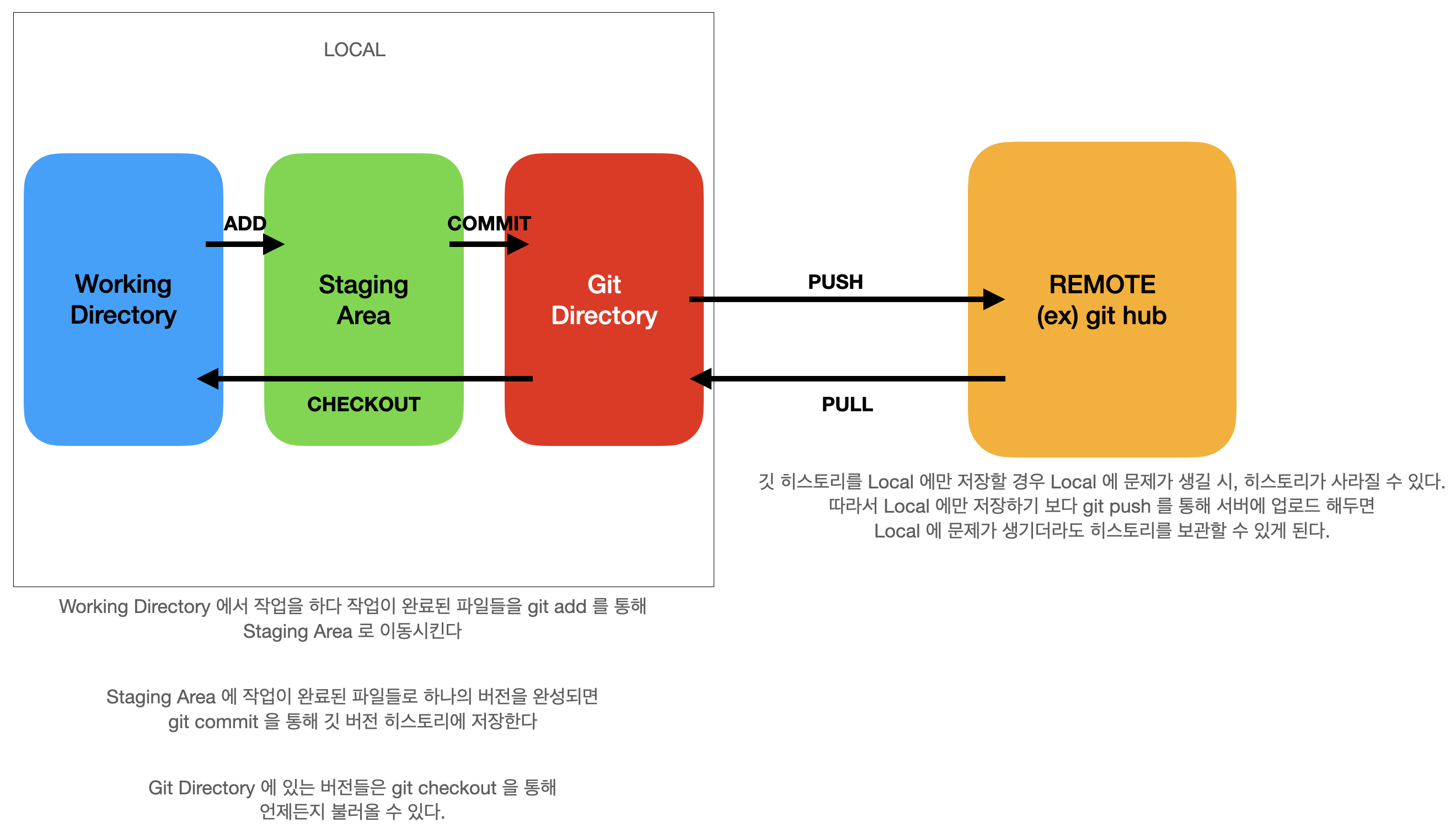 LOCAL

Working Directory

ADD

Staging Area

COMMIT

Git Directory

CHECKOUT

PUSH

PULL

REMOTE
(ex) git hub

깃 히스토리를 Local 에만 저장할 경우 Local 에 문제가 생길 시, 히스토리가 사라질 수 있다.
따라서 Local 에만 저장하기 보다 git push 를 통해 서버에 업로드 해두면
Local 에 문제가 생기더라도 히스토리를 보관할 수 있게 된다.

Working Directory 에서 작업을 하다 작업이 완료된 파일들을 git add 를 통해
Staging Area 로 이동시킨다

Staging Area 에 작업이 완료된 파일들로 하나의 버전을 완성되면
git commit 을 통해 깃 버전 히스토리에 저장한다

Git Directory 에 있는 버전들은 git checkout 을 통해
언제든지 불러올 수 있다.